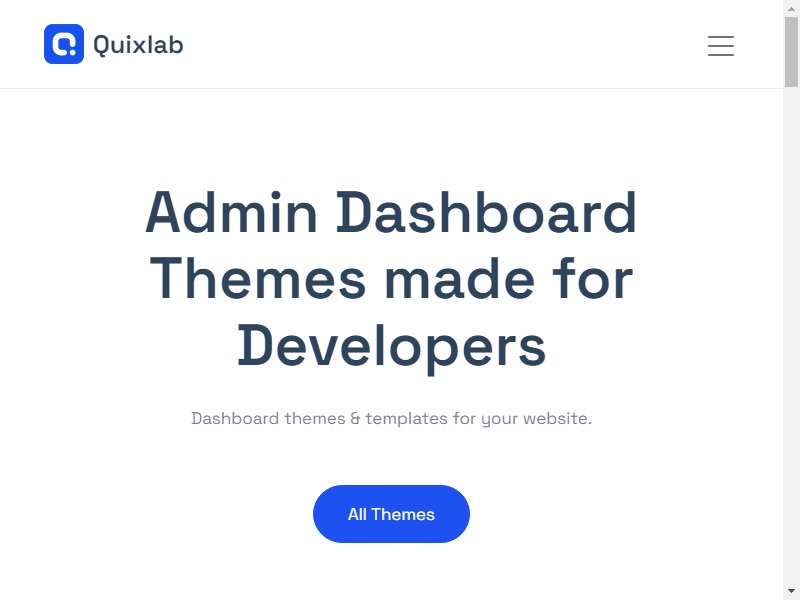 Quixlab

Admin Dashboard Themes made for Developers

Dashboard themes & templates for your website.

All Themes